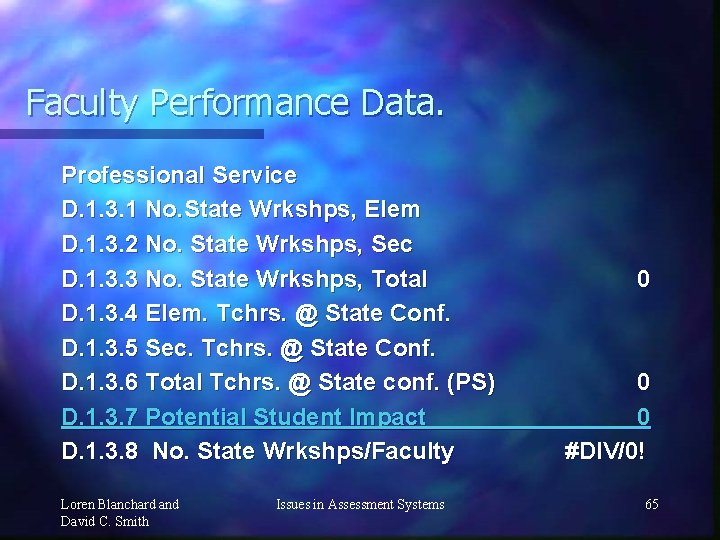 Faculty Performance Data.

Professional Service
D.1.3.1 No.State Wrkshps, Elem
D.1.3.2 No. State Wrkshps, Sec
D.1.3.3 No. State Wrkshps, Total 0
D.1.3.4 Elem. Tchrs. @ State Conf.
D.1.3.5 Sec. Tchrs. @ State Conf.
D.1.3.6 Total Tchrs. @ State conf. (PS) 0
D.1.3.7 Potential Student Impact 0
D.1.3.8 No. State Wrkshps/Faculty #DIV/0!

Loren Blanchard and David C. Smith

Issues in Assessment Systems

65